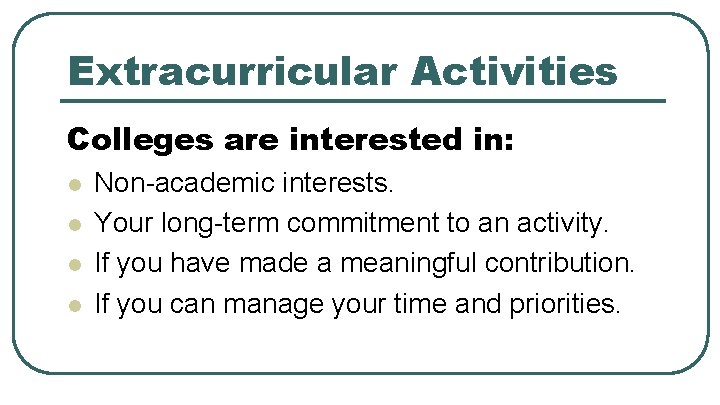 Extracurricular Activities

Colleges are interested in:

- Non-academic interests.
- Your long-term commitment to an activity.
- If you have made a meaningful contribution.
- If you can manage your time and priorities.